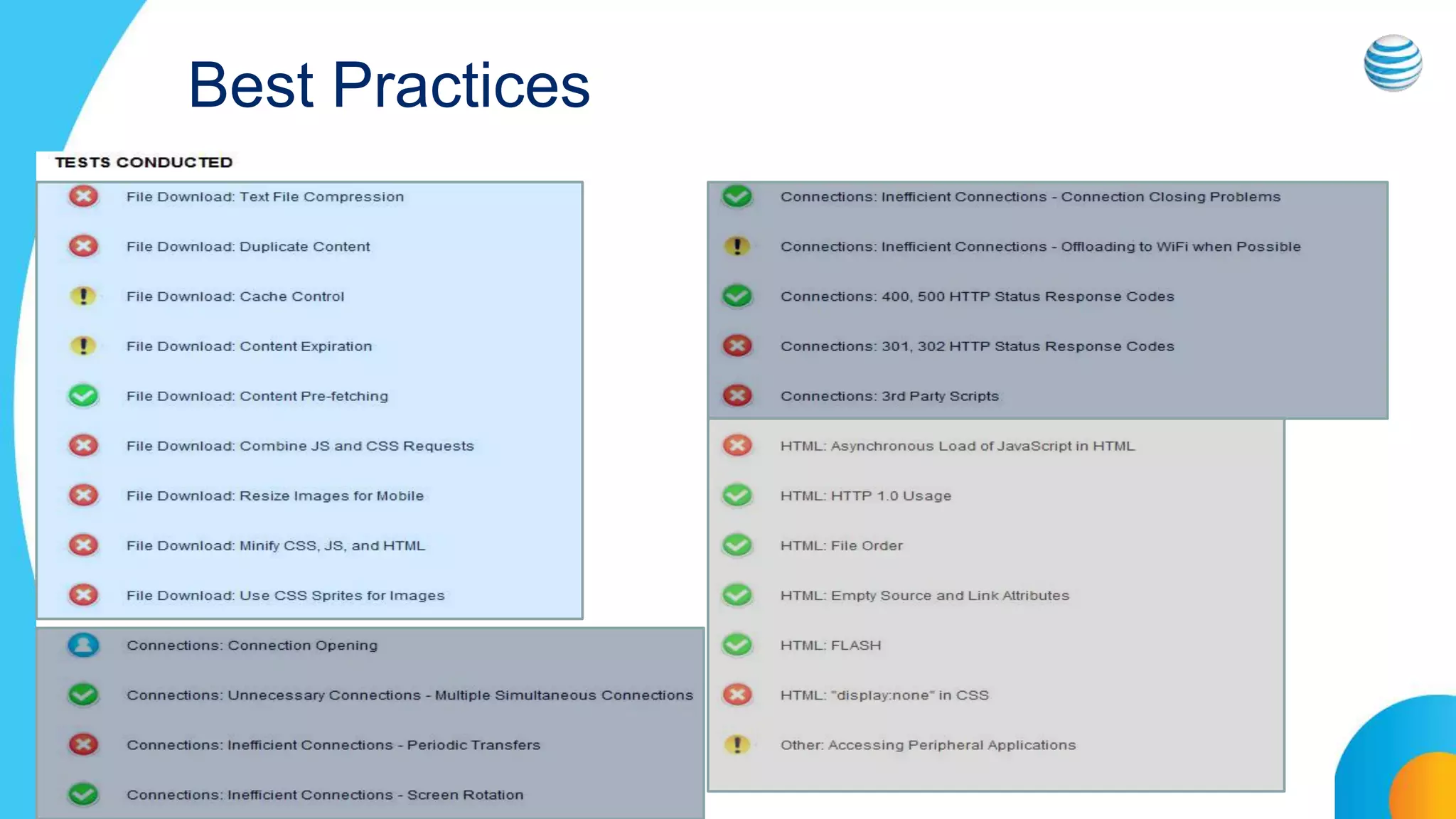 Best Practices

TESTS CONDUCTED

File Download: Text File Compression

File Download: Duplicate Content

File Download: Cache Control

File Download: Content Expiration

File Download: Content Pre-fetching

File Download: Combine JS and CSS Requests

File Download: Resize Images for Mobile

File Download: Minify CSS, JS, and HTML

File Download: Use CSS Sprites for Images

Connections: Connection Opening

Connections: Unnecessary Connections - Multiple Simultaneous Connections

Connections: Inefficient Connections - Periodic Transfers

Connections: Inefficient Connections - Screen Rotation

Connections: Inefficient Connections - Connection Closing Problems

Connections: Inefficient Connections - Offloading to WiFi when Possible

Connections: 400, 500 HTTP Status Response Codes

Connections: 301, 302 HTTP Status Response Codes

Connections: 3rd Party Scripts

HTML: Asynchronous Load of JavaScript in HTML

HTML: HTTP 1.0 Usage

HTML: File Order

HTML: Empty Source and Link Attributes

HTML: FLASH

HTML: "display:none" in CSS

Other: Accessing Peripheral Applications